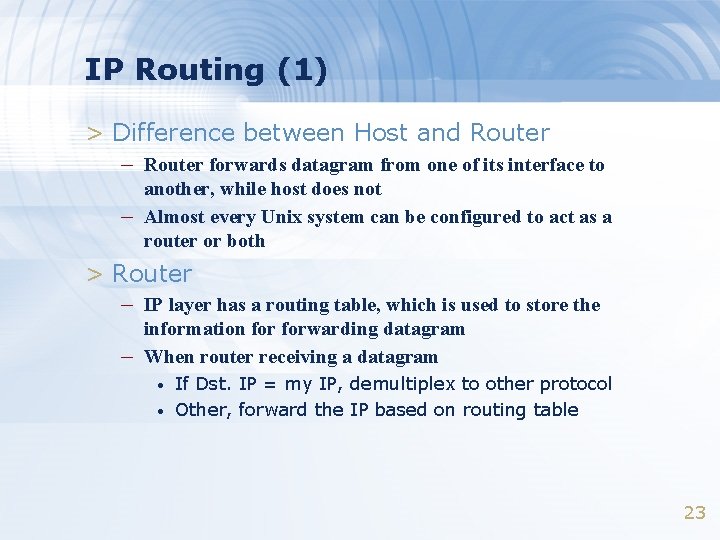 IP Routing (1)

> Difference between Host and Router

– Router forwards datagram from one of its interface to another, while host does not

– Almost every Unix system can be configured to act as a router or both

> Router

– IP layer has a routing table, which is used to store the information for forwarding datagram

– When router receiving a datagram

• If Dst. IP = my IP, demultiplex to other protocol

• Other, forward the IP based on routing table

23